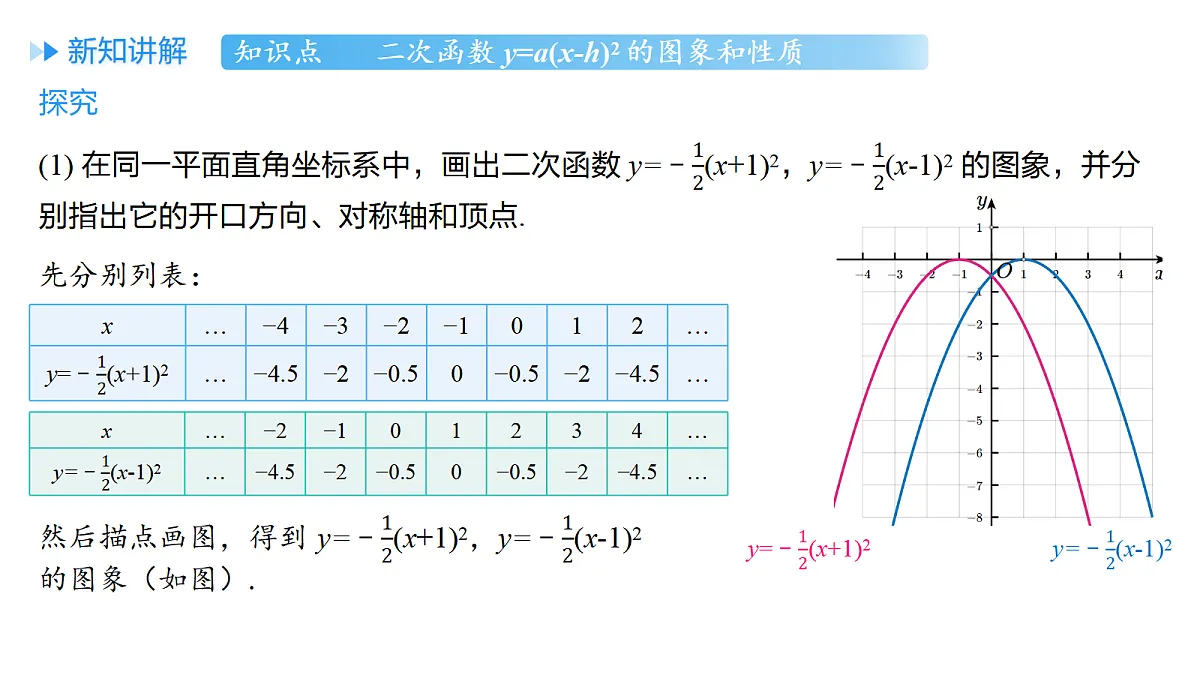 新知讲解　知识点　二次函数 $y=a(x-h)^2$ 的图象和性质

探究

(1) 在同一平面直角坐标系中，画出二次函数 $y=-\frac{1}{2}(x+1)^2$，$y=-\frac{1}{2}(x-1)^2$ 的图象，并分别指出它的开口方向、对称轴和顶点.

先分别列表：

| $x$ | … | −4 | −3 | −2 | −1 | 0 | 1 | 2 | … |
|---|---|---|---|---|---|---|---|---|---|
| $y=-\frac{1}{2}(x+1)^2$ | … | −4.5 | −2 | −0.5 | 0 | −0.5 | −2 | −4.5 | … |

| $x$ | … | −2 | −1 | 0 | 1 | 2 | 3 | 4 | … |
|---|---|---|---|---|---|---|---|---|---|
| $y=-\frac{1}{2}(x-1)^2$ | … | −4.5 | −2 | −0.5 | 0 | −0.5 | −2 | −4.5 | … |

然后描点画图，得到 $y=-\frac{1}{2}(x+1)^2$，$y=-\frac{1}{2}(x-1)^2$ 的图象（如图）.

$y$
1
−4 −3 −2 −1 $O$ 1 2 3 4 $x$
−1
−2
−3
−4
−5
−6
−7
−8

$y=-\frac{1}{2}(x+1)^2$

$y=-\frac{1}{2}(x-1)^2$